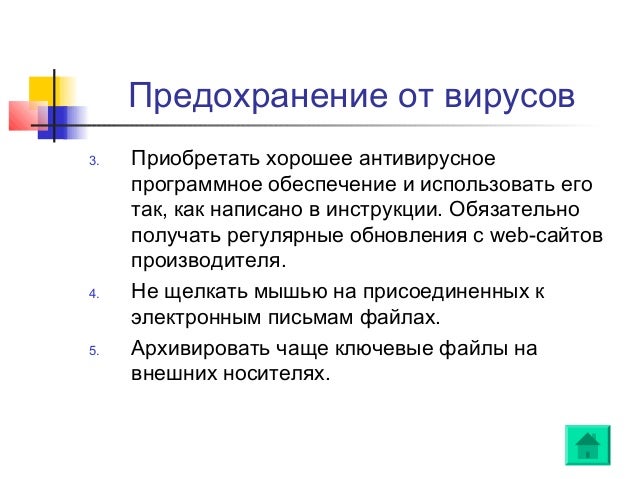 Предохранение от вирусов

3. Приобретать хорошее антивирусное программное обеспечение и использовать его так, как написано в инструкции. Обязательно получать регулярные обновления с web-сайтов производителя.

4. Не щелкать мышью на присоединенных к электронным письмам файлах.

5. Архивировать чаще ключевые файлы на внешних носителях.